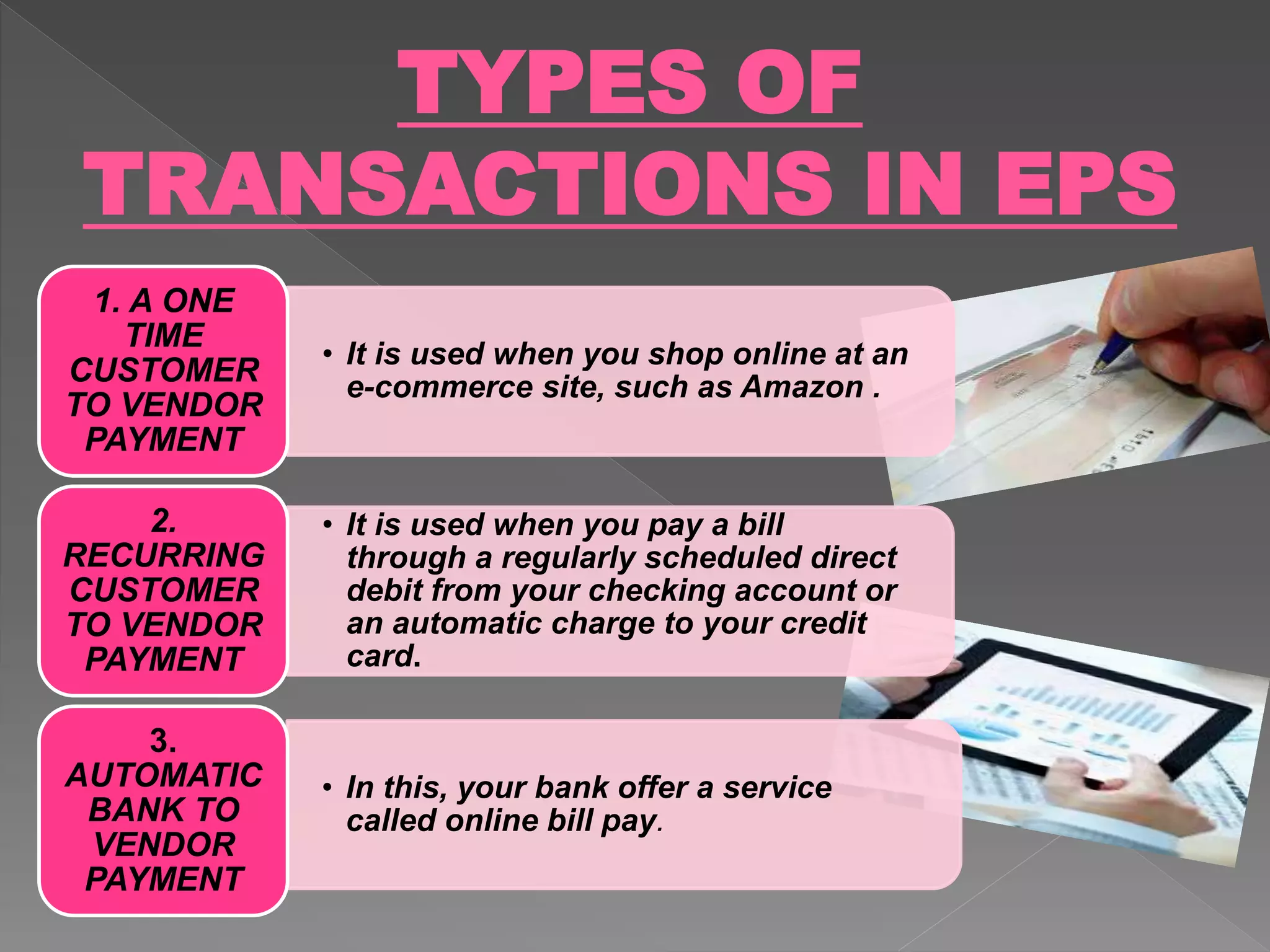 TYPES OF TRANSACTIONS IN EPS

1. A ONE TIME CUSTOMER TO VENDOR PAYMENT

• It is used when you shop online at an e-commerce site, such as Amazon .

2. RECURRING CUSTOMER TO VENDOR PAYMENT

• It is used when you pay a bill through a regularly scheduled direct debit from your checking account or an automatic charge to your credit card.

3. AUTOMATIC BANK TO VENDOR PAYMENT

• In this, your bank offer a service called online bill pay.